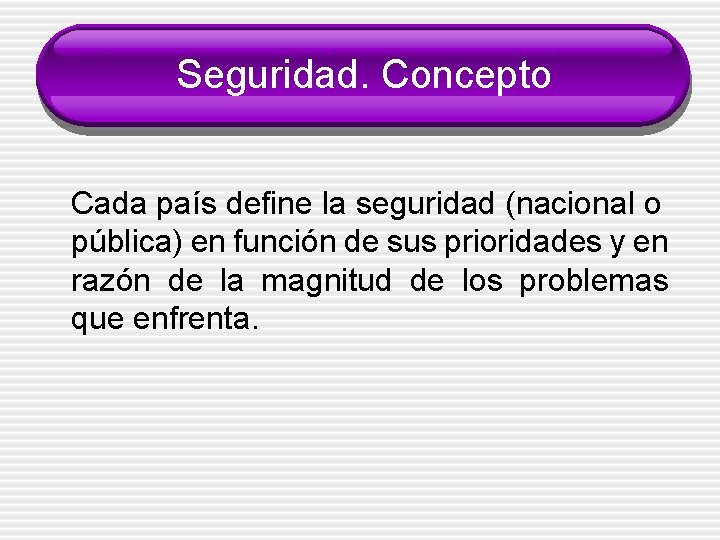 Seguridad. Concepto

Cada país define la seguridad (nacional o pública) en función de sus prioridades y en razón de la magnitud de los problemas que enfrenta.